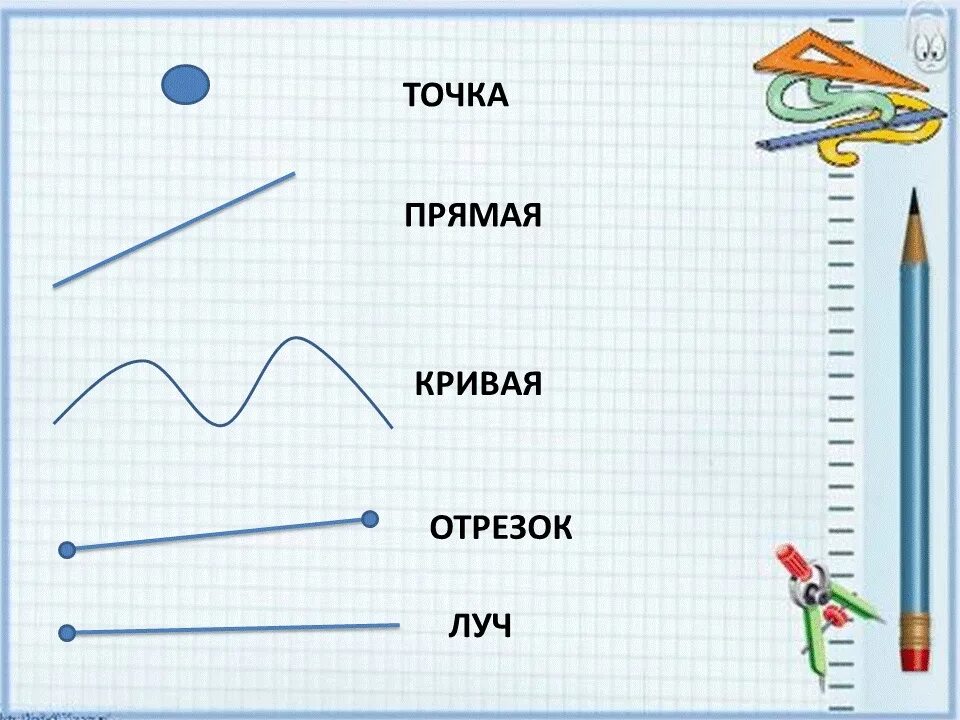 ТОЧКА

ПРЯМАЯ

КРИВАЯ

ОТРЕЗОК

ЛУЧ